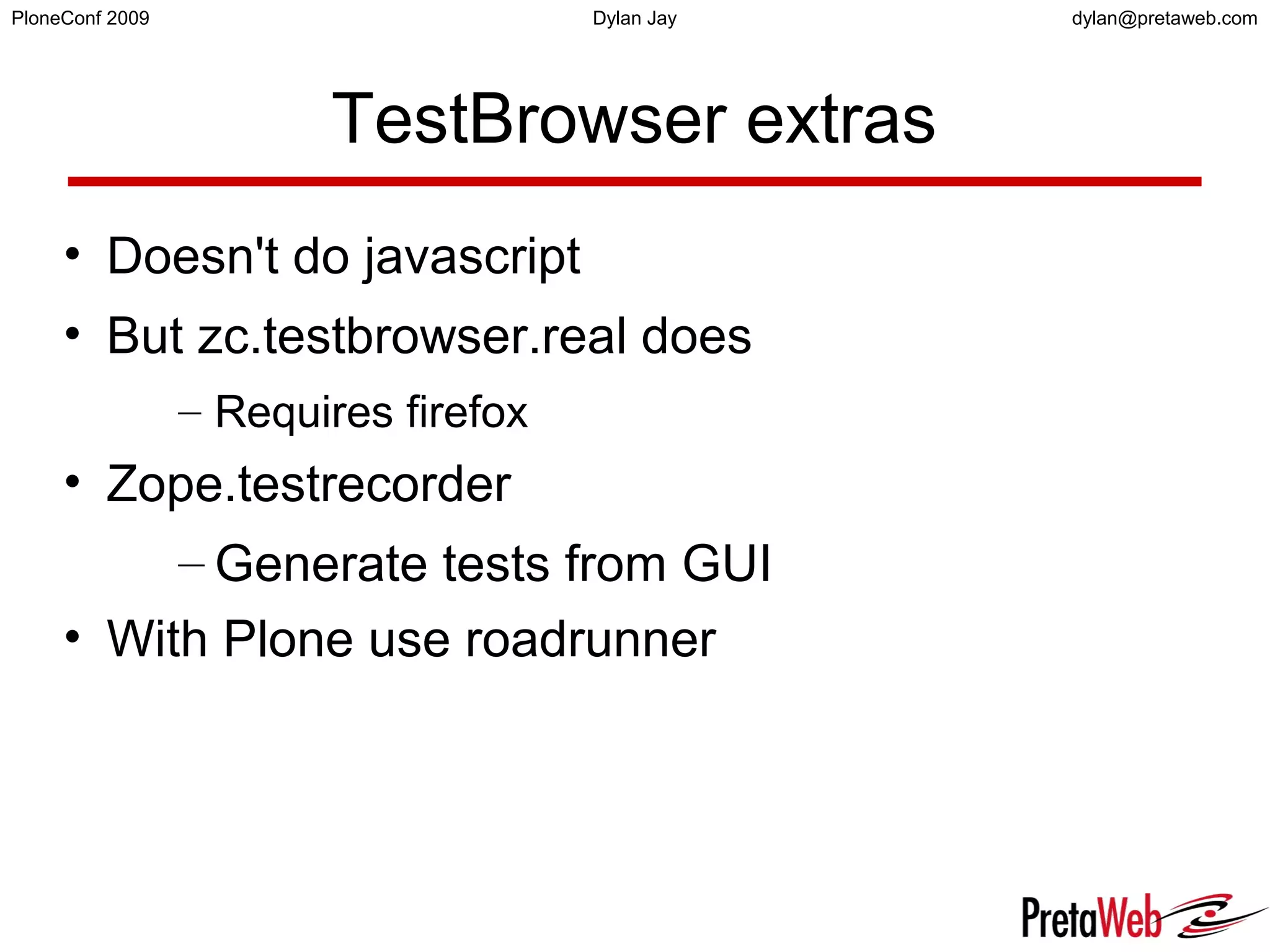 PloneConf 2009 Dylan Jay dylan@pretaweb.com

TestBrowser extras

• Doesn't do javascript
• But zc.testbrowser.real does
– Requires firefox
• Zope.testrecorder
– Generate tests from GUI
• With Plone use roadrunner

PretaWeb